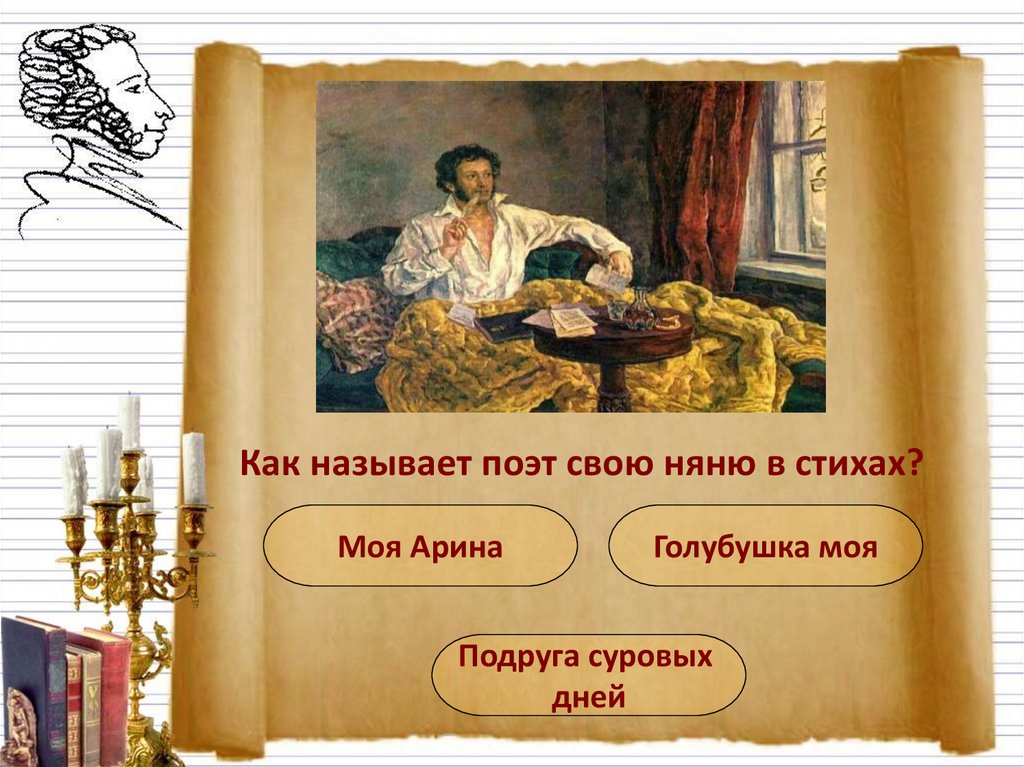 Как называет поэт свою няню в стихах?

Моя Арина

Голубушка моя

Подруга суровых дней